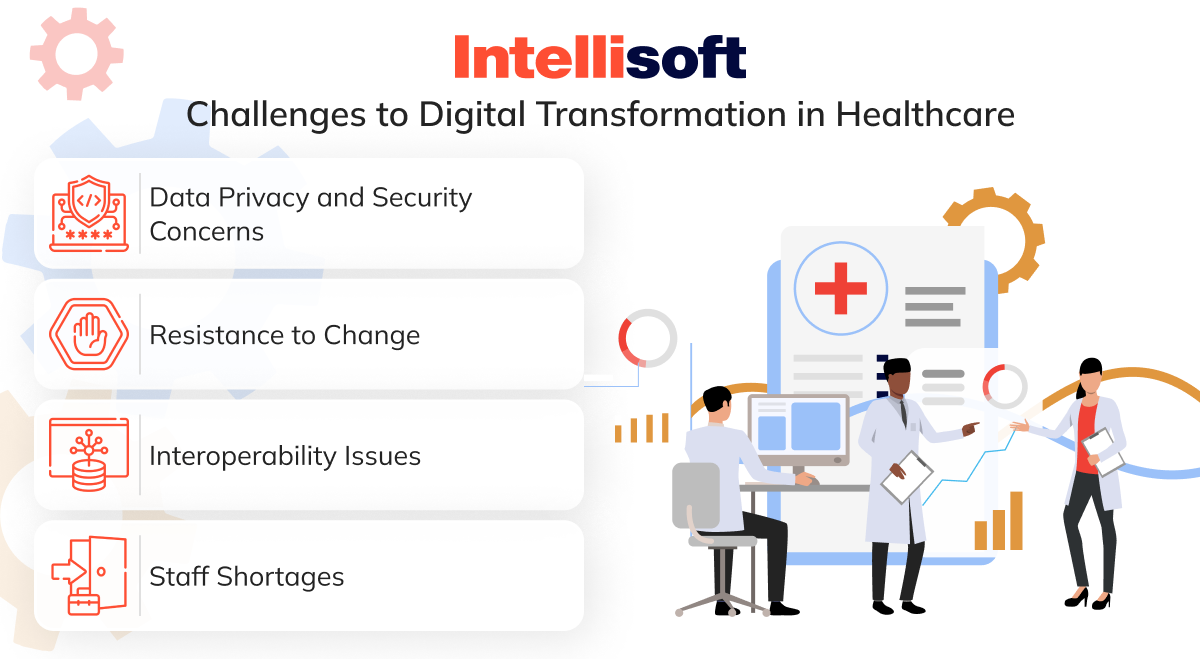 Intellisoft

Challenges to Digital Transformation in Healthcare

Data Privacy and Security Concerns

Resistance to Change

Interoperability Issues

Staff Shortages